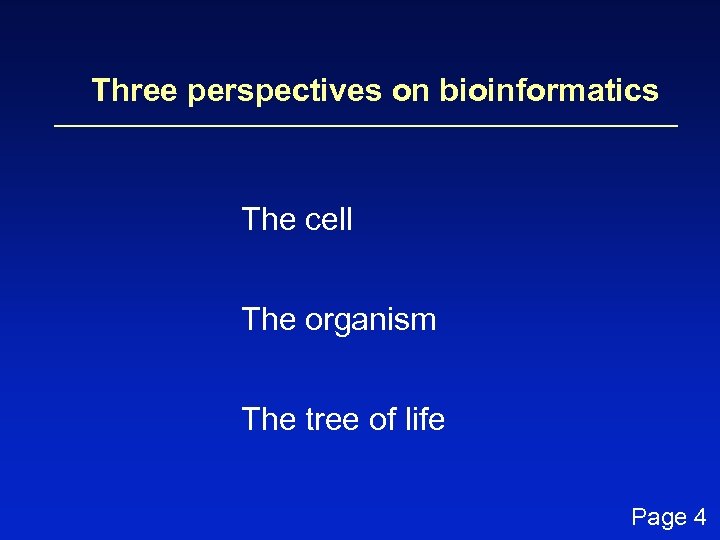 Three perspectives on bioinformatics

The cell

The organism

The tree of life

Page 4